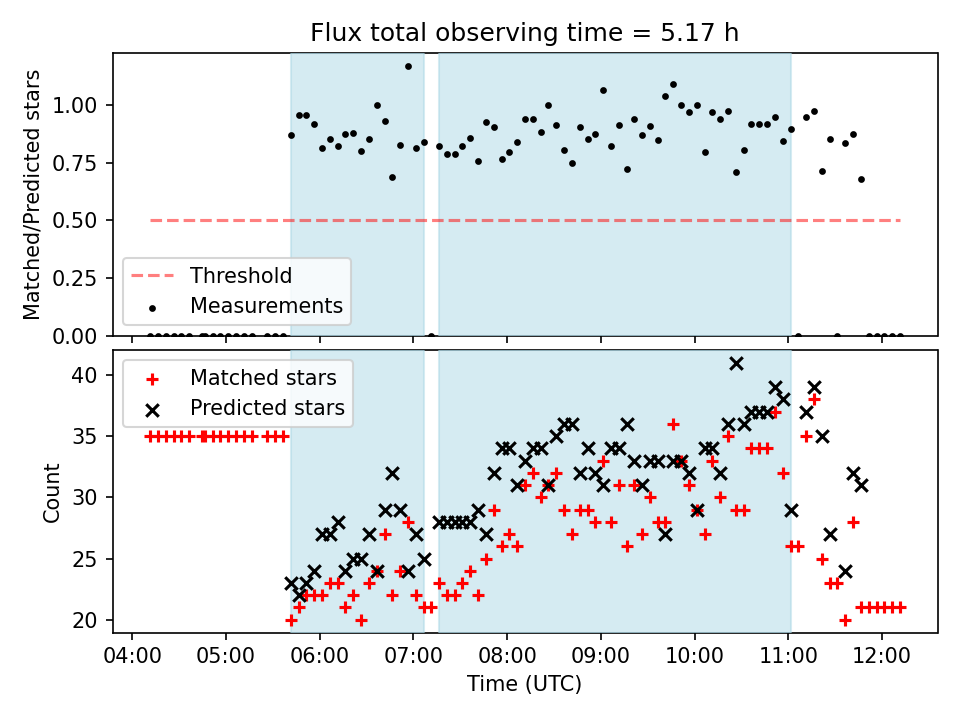 Flux total observing time = 5.17 h

Matched/Predicted stars

1.00
0.75
0.50
0.25
0.00

Threshold
Measurements

Count

40
35
30
25
20

Matched stars
Predicted stars

04:00
05:00
06:00
07:00
08:00
09:00
10:00
11:00
12:00

Time (UTC)